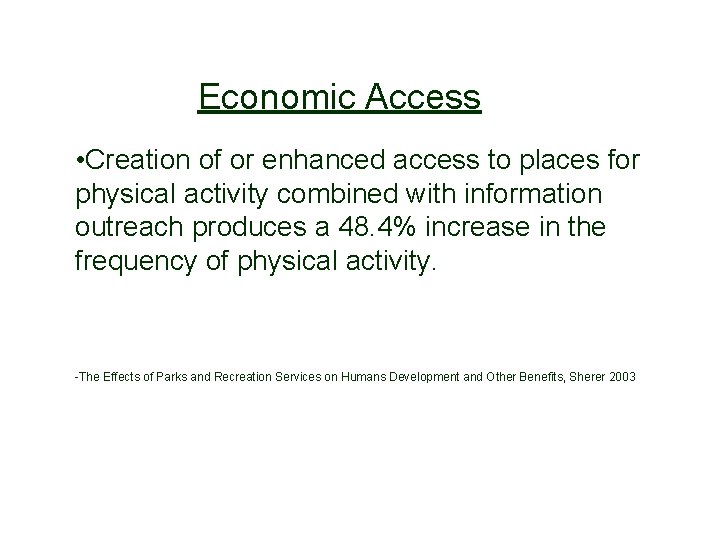 Economic Access

•Creation of or enhanced access to places for physical activity combined with information outreach produces a 48.4% increase in the frequency of physical activity.

-The Effects of Parks and Recreation Services on Humans Development and Other Benefits, Sherer 2003